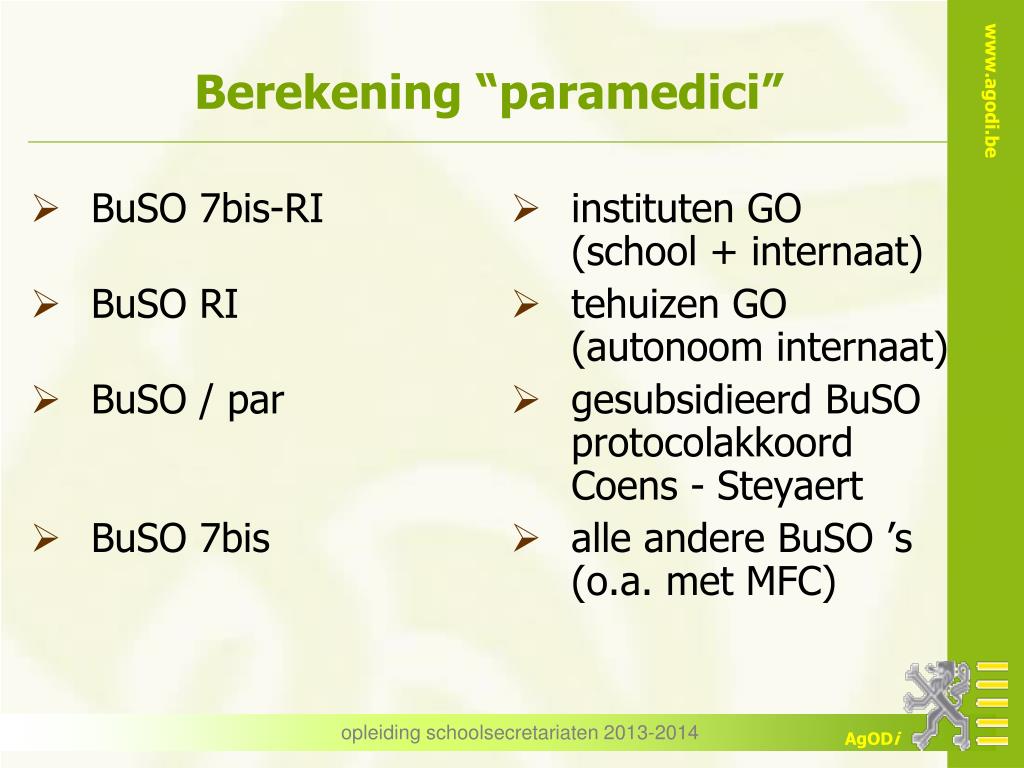 www.agodi.be

Berekening “paramedici”

➢ BuSO 7bis-RI

➢ BuSO RI

➢ BuSO / par

➢ BuSO 7bis

➢ instituten GO (school + internaat)

➢ tehuizen GO (autonoom internaat)

➢ gesubsidieerd BuSO protocolakkoord Coens - Steyaert

➢ alle andere BuSO ’s (o.a. met MFC)

opleiding schoolsecretariaten 2013-2014

AgODi